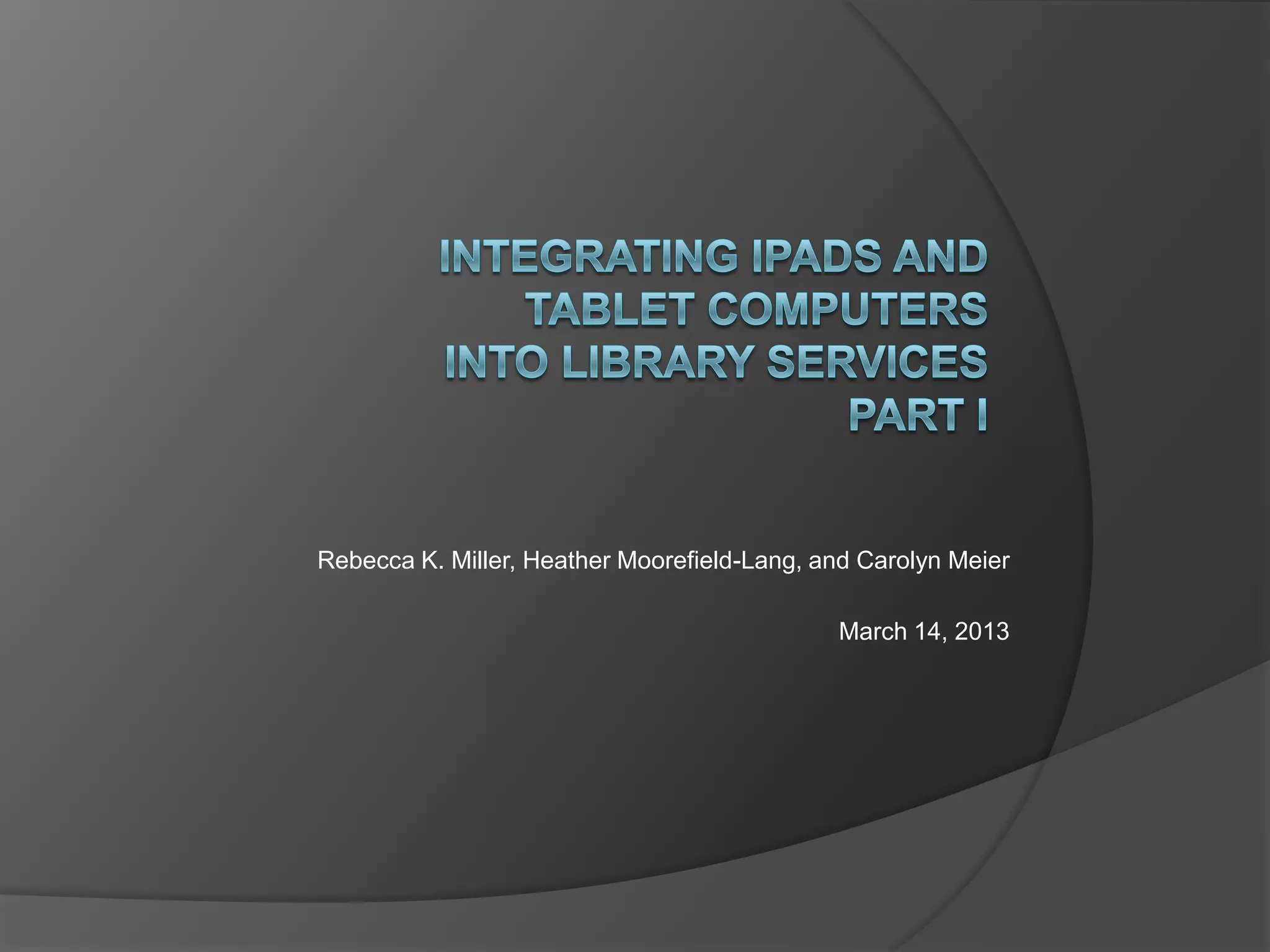 INTEGRATING IPADS AND TABLET COMPUTERS INTO LIBRARY SERVICES PART I

Rebecca K. Miller, Heather Moorefield-Lang, and Carolyn Meier

March 14, 2013